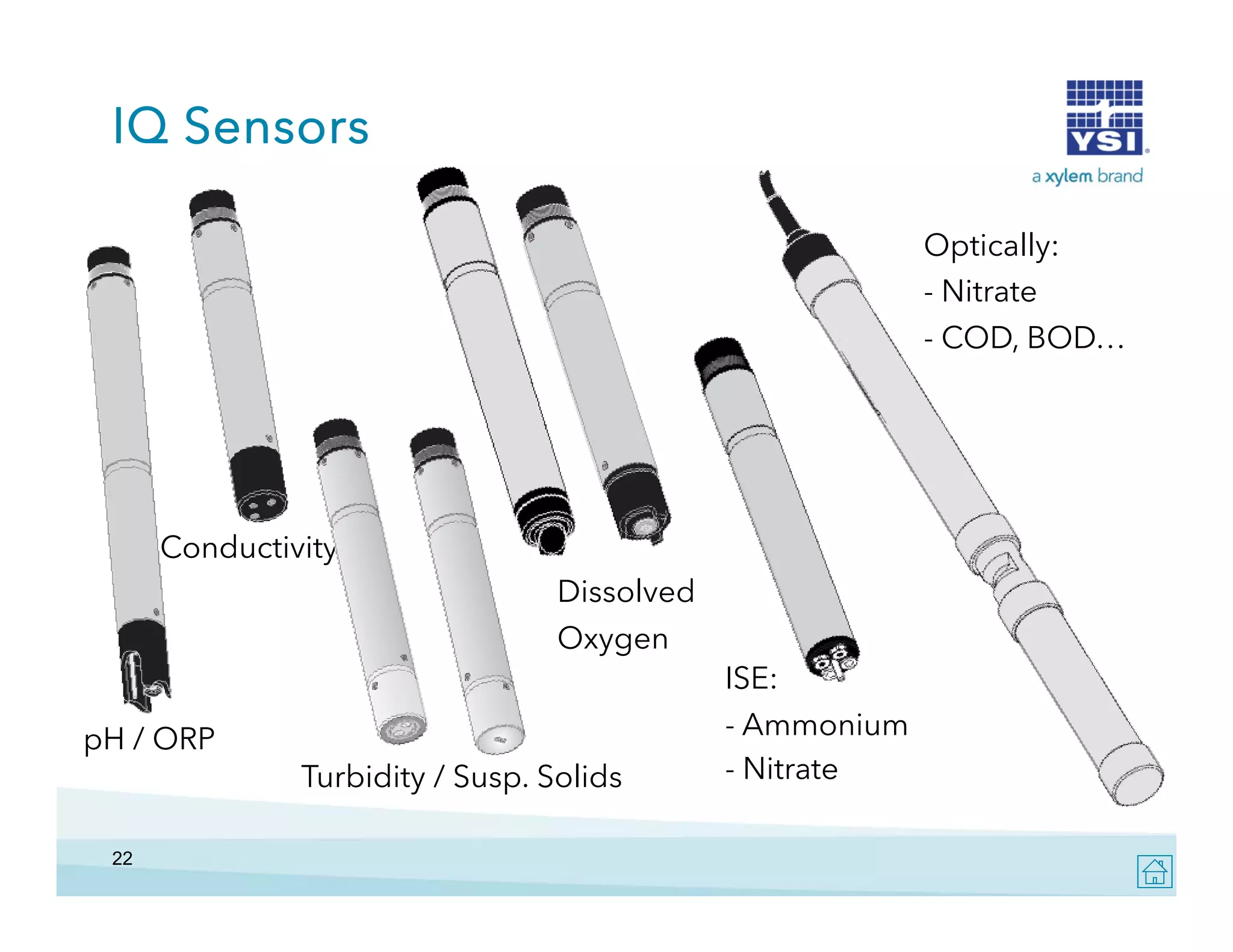 IQ Sensors

YSI
a xylem brand

Optically:
- Nitrate
- COD, BOD…

Conductivity

Dissolved
Oxygen

ISE:
- Ammonium
- Nitrate

pH / ORP

Turbidity / Susp. Solids

22